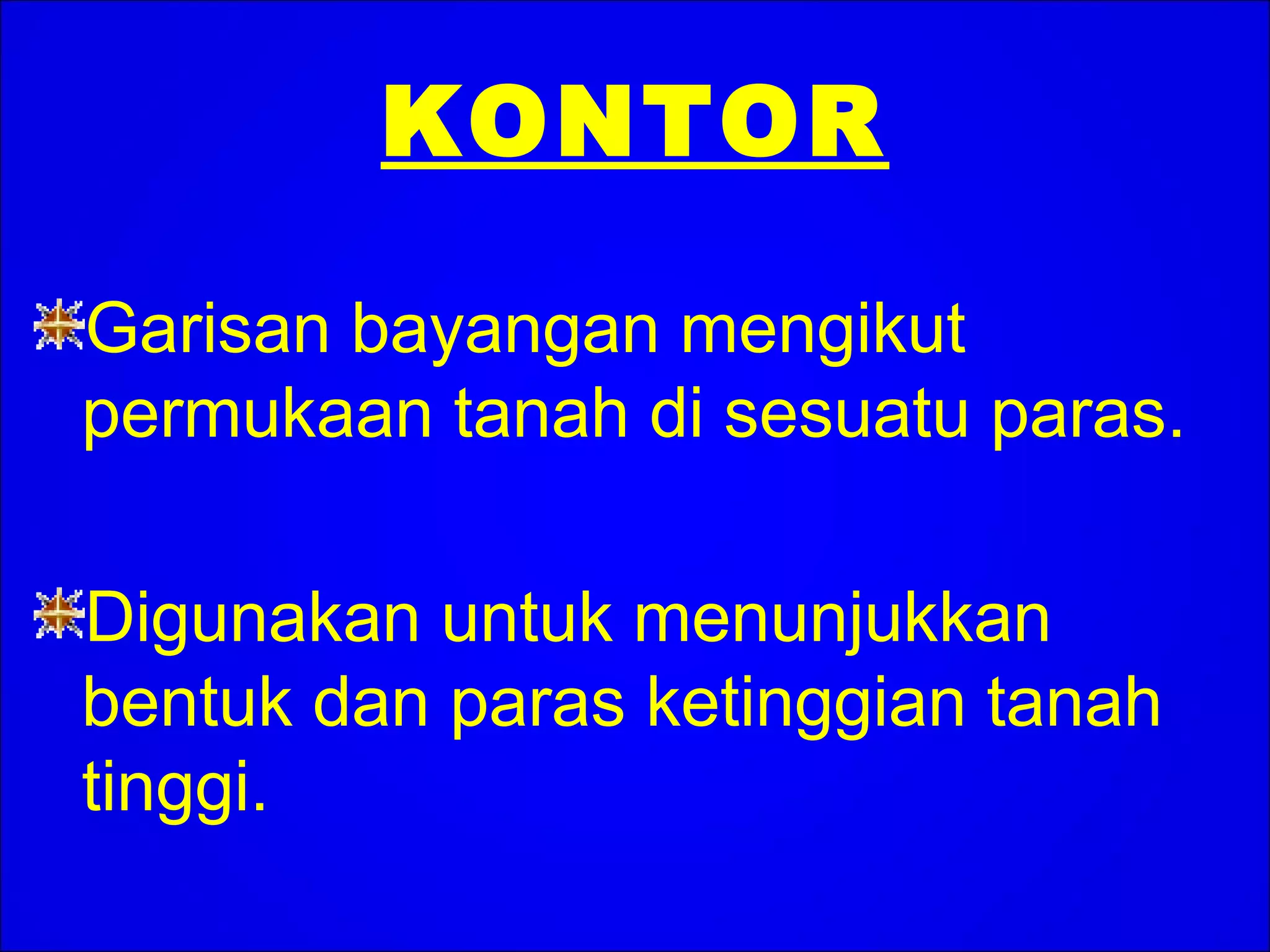 KONTOR

Garisan bayangan mengikut permukaan tanah di sesuatu paras.

Digunakan untuk menunjukkan bentuk dan paras ketinggian tanah tinggi.